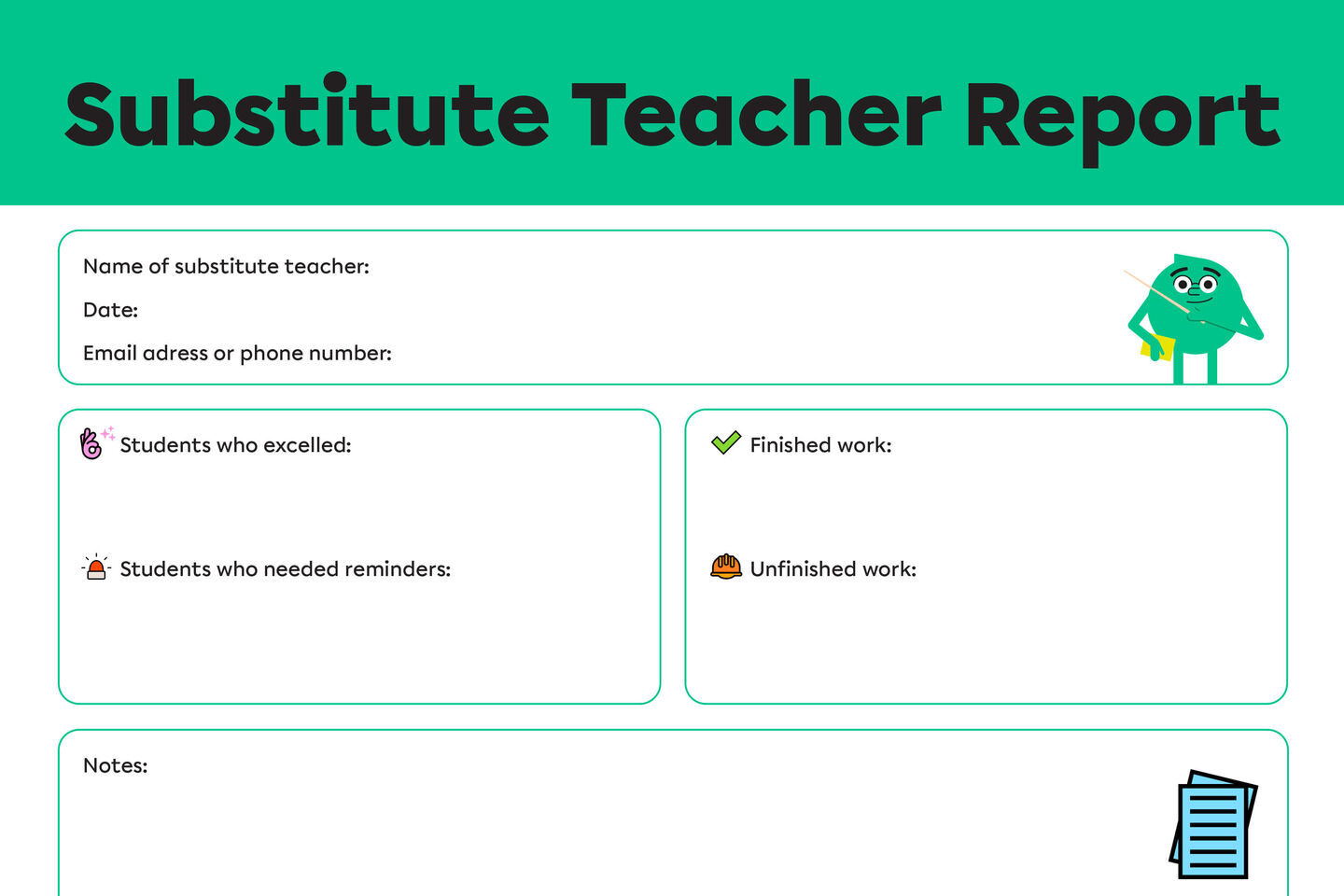 Substitute Teacher Report

Name of substitute teacher:
Date:
Email adress or phone number:

Students who excelled:

Students who needed reminders:

Finished work:

Unfinished work:

Notes: